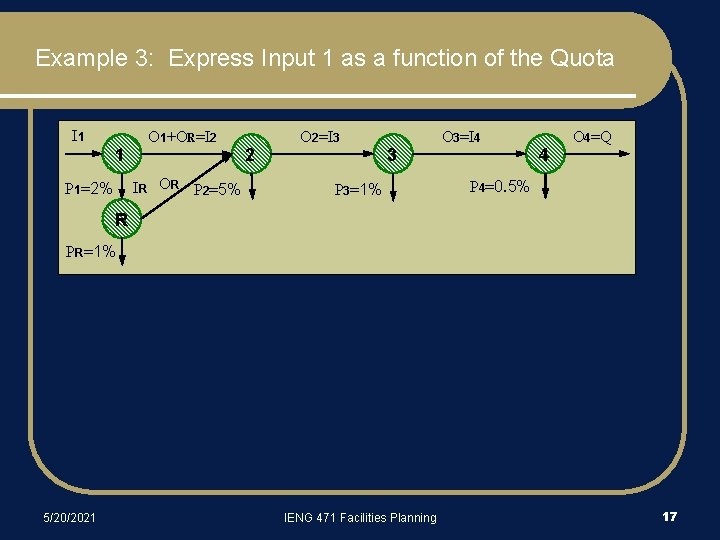 Example 3: Express Input 1 as a function of the Quota

$I_1$

1

$O_1+O_R=I_2$

2

$O_2=I_3$

3

$O_3=I_4$

4

$O_4=Q$

$P_1=2\%$

$I_R$

$O_R$

$P_2=5\%$

$P_3=1\%$

$P_4=0.5\%$

R

$P_R=1\%$

5/20/2021

IENG 471 Facilities Planning

17